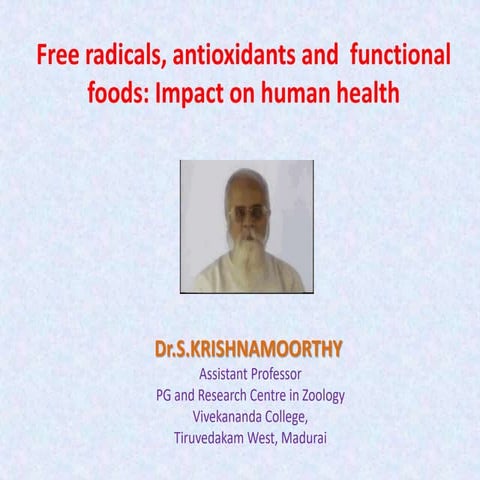 Free radicals, antioxidants and functional foods: Impact on human health

Dr.S.KRISHNAMOORTHY
Assistant Professor
PG and Research Centre in Zoology
Vivekananda College,
Tiruvedakam West, Madurai